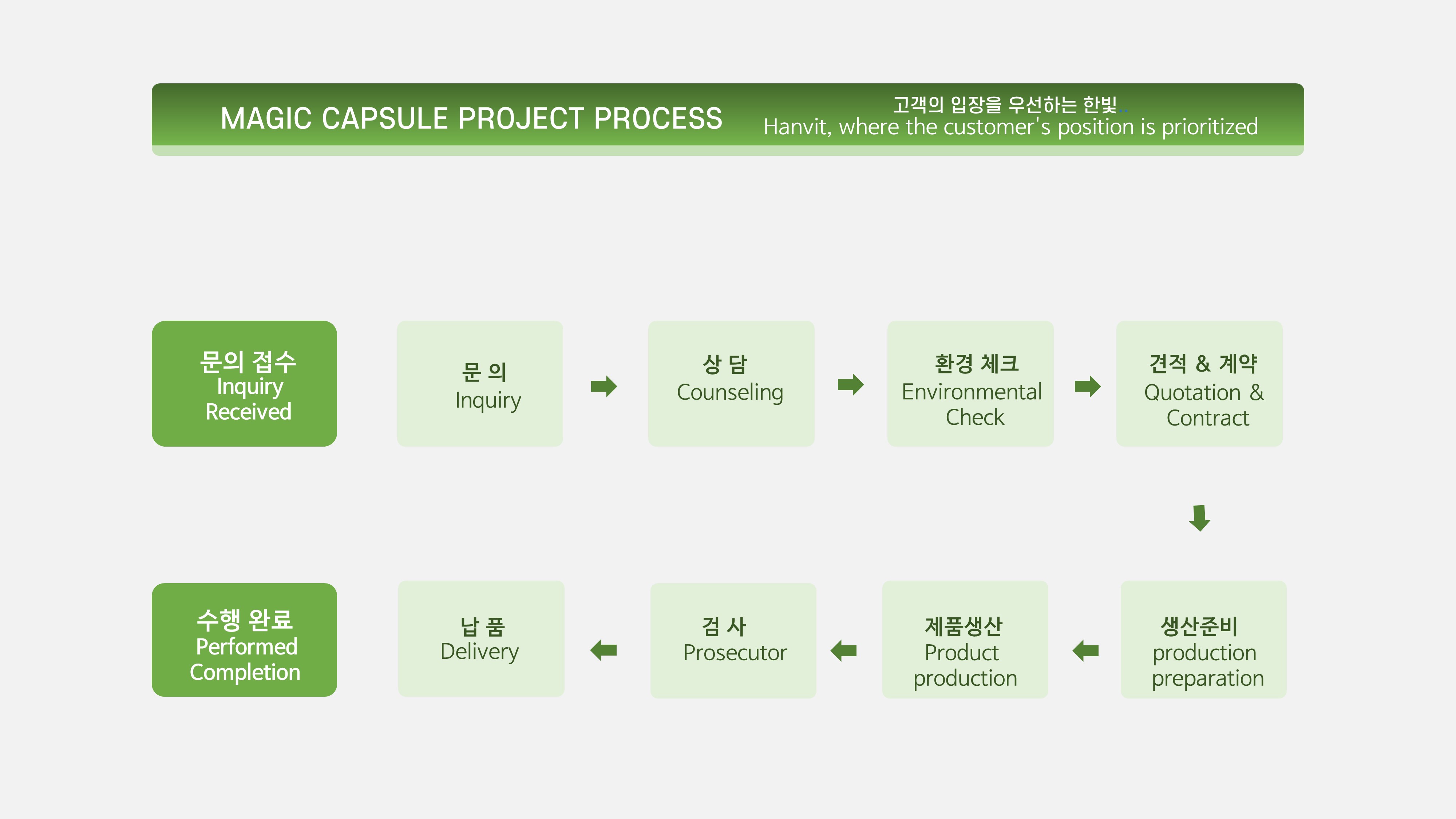 MAGIC CAPSULE PROJECT PROCESS

고객의 입장을 우선하는 한빛..
Hanvit, where the customer's position is prioritized

문의 접수
Inquiry
Received

문 의
Inquiry

상 담
Counseling

환경 체크
Environmental
Check

견적 & 계약
Quotation &
Contract

생산준비
production
preparation

제품생산
Product
production

검 사
Prosecutor

납 품
Delivery

수행 완료
Performed
Completion